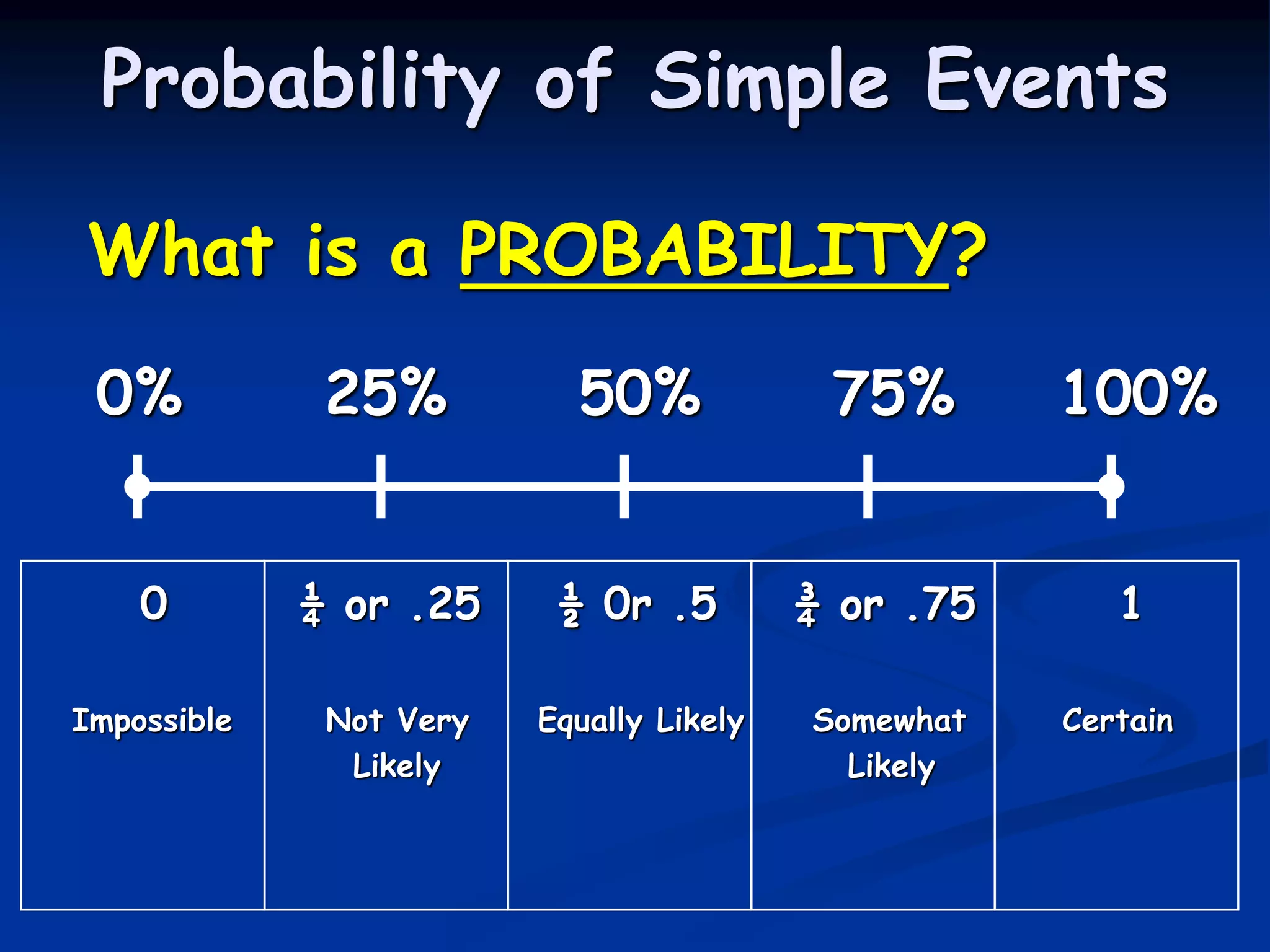 Probability of Simple Events

What is a PROBABILITY?

0% 25% 50% 75% 100%

| 0 | $\frac{1}{4}$ or .25 | $\frac{1}{2}$ Or .5 | $\frac{3}{4}$ or .75 | 1 |
|---|---|---|---|---|
| Impossible | Not Very Likely | Equally Likely | Somewhat Likely | Certain |